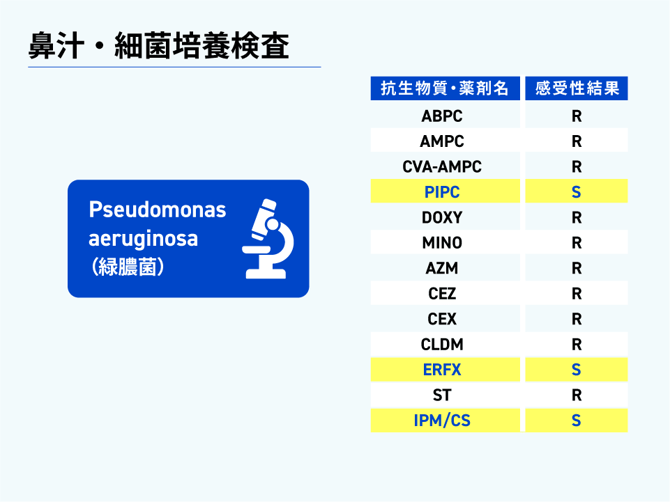 鼻汁・細菌培養検査

Pseudomonas aeruginosa
（緑膿菌）

| 抗生物質・薬剤名 | 感受性結果 |
|---|---|
| ABPC | R |
| AMPC | R |
| CVA-AMPC | R |
| PIPC | S |
| DOXY | R |
| MINO | R |
| AZM | R |
| CEZ | R |
| CEX | R |
| CLDM | R |
| ERFX | S |
| ST | R |
| IPM/CS | S |